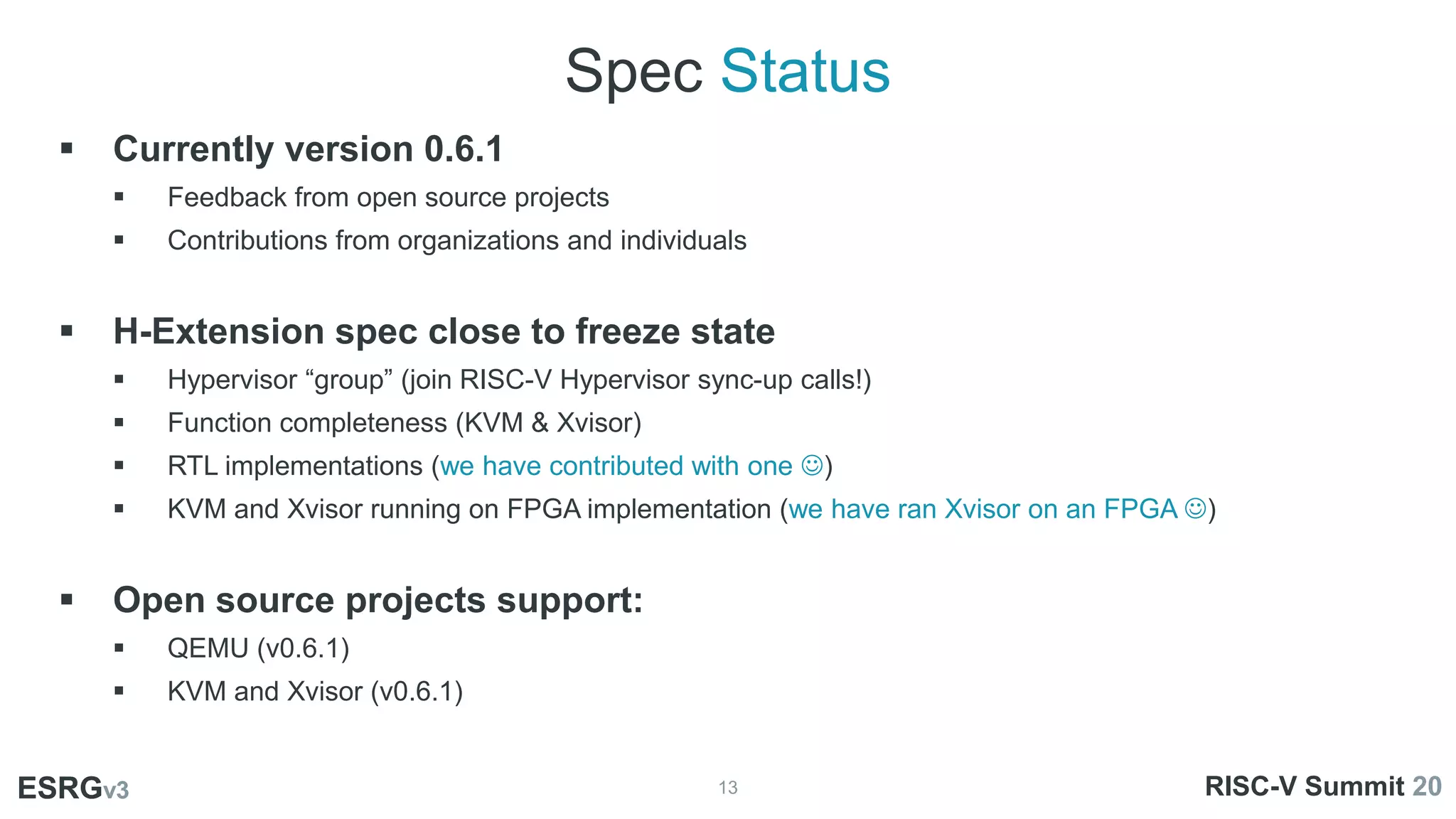 Spec Status

▪ Currently version 0.6.1
▪ Feedback from open source projects
▪ Contributions from organizations and individuals

▪ H-Extension spec close to freeze state
▪ Hypervisor “group” (join RISC-V Hypervisor sync-up calls!)
▪ Function completeness (KVM & Xvisor)
▪ RTL implementations (we have contributed with one ☺)
▪ KVM and Xvisor running on FPGA implementation (we have ran Xvisor on an FPGA ☺)

▪ Open source projects support:
▪ QEMU (v0.6.1)
▪ KVM and Xvisor (v0.6.1)

ESRGv3

13

RISC-V Summit 20